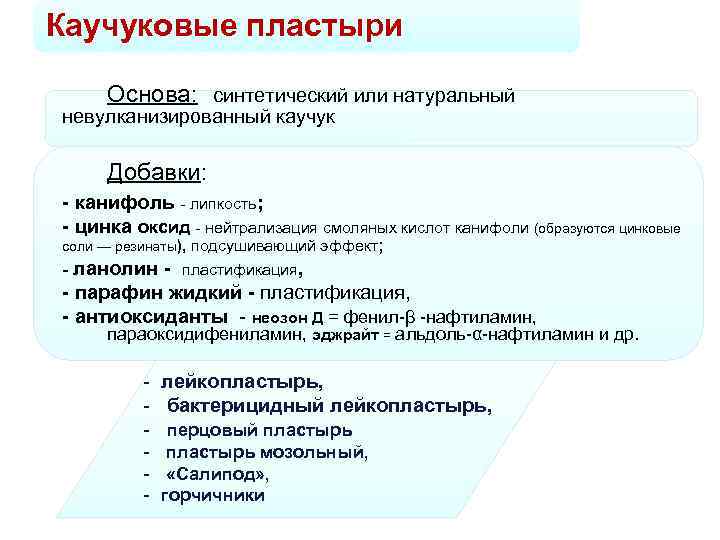 Каучуковые пластыри

Основа: синтетический или натуральный невулканизированный каучук

Добавки:
- канифоль - липкость;
- цинка оксид - нейтрализация смоляных кислот канифоли (образуются цинковые соли — резинаты), подсушивающий эффект;
- ланолин - пластификация,
- парафин жидкий - пластификация,
- антиоксиданты - неозон Д = фенил-β -нафтиламин, параоксидифениламин, эджрайт = альдоль-α-нафтиламин и др.

- лейкопластырь,
- бактерицидный лейкопластырь,
- перцовый пластырь
- пластырь мозольный,
- «Салипод»,
- горчичники